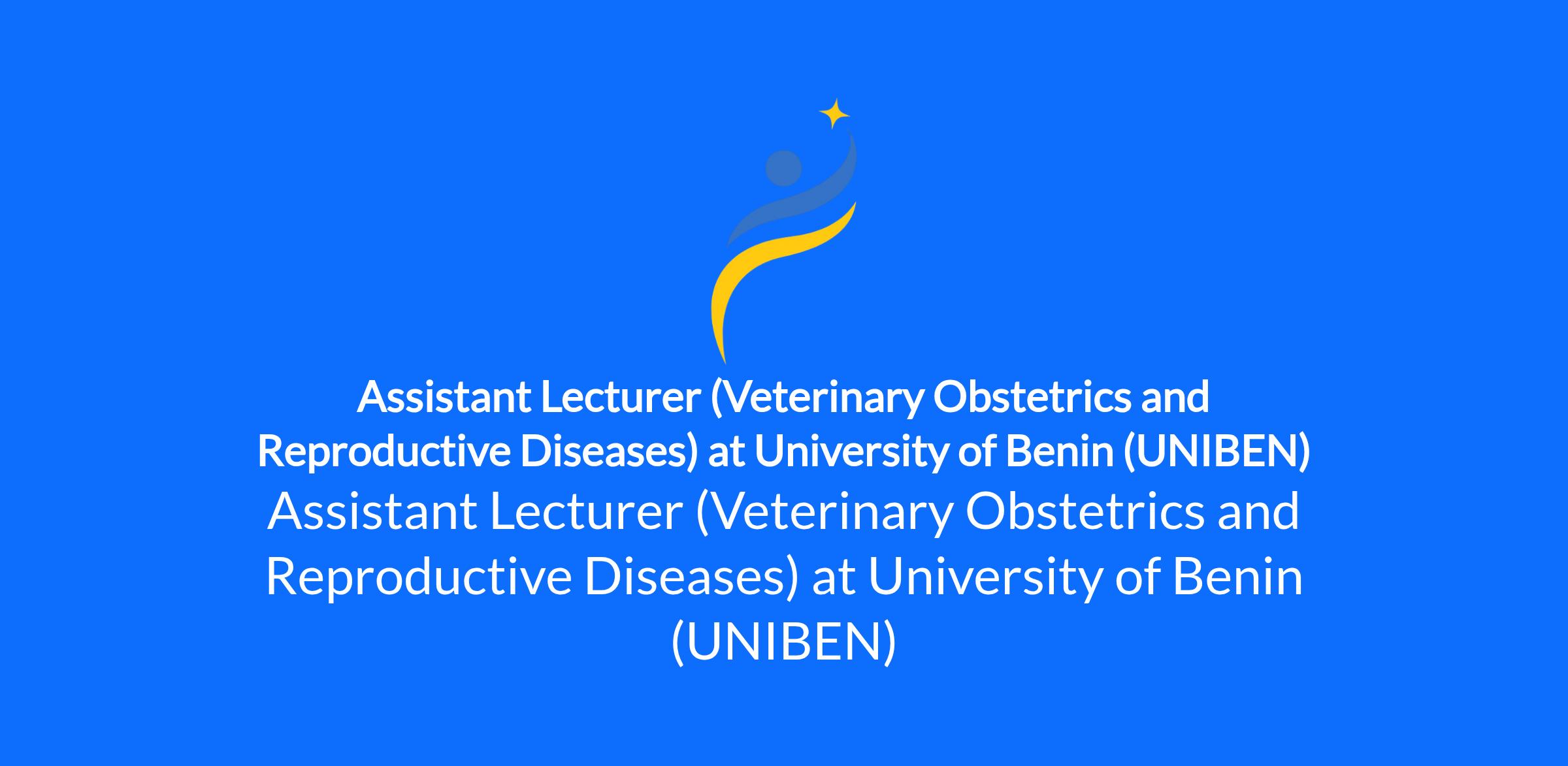 Assistant Lecturer (Veterinary Obstetrics and Reproductive Diseases) at University of Benin (UNIBEN)

Assistant Lecturer (Veterinary Obstetrics and Reproductive Diseases) at University of Benin (UNIBEN)